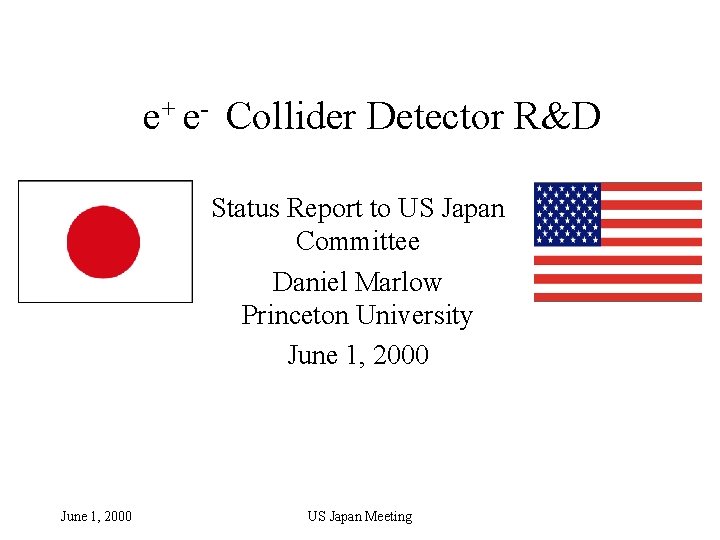 $e^+ e^-$ Collider Detector R&D

Status Report to US Japan Committee

Daniel Marlow
Princeton University

June 1, 2000

June 1, 2000

US Japan Meeting